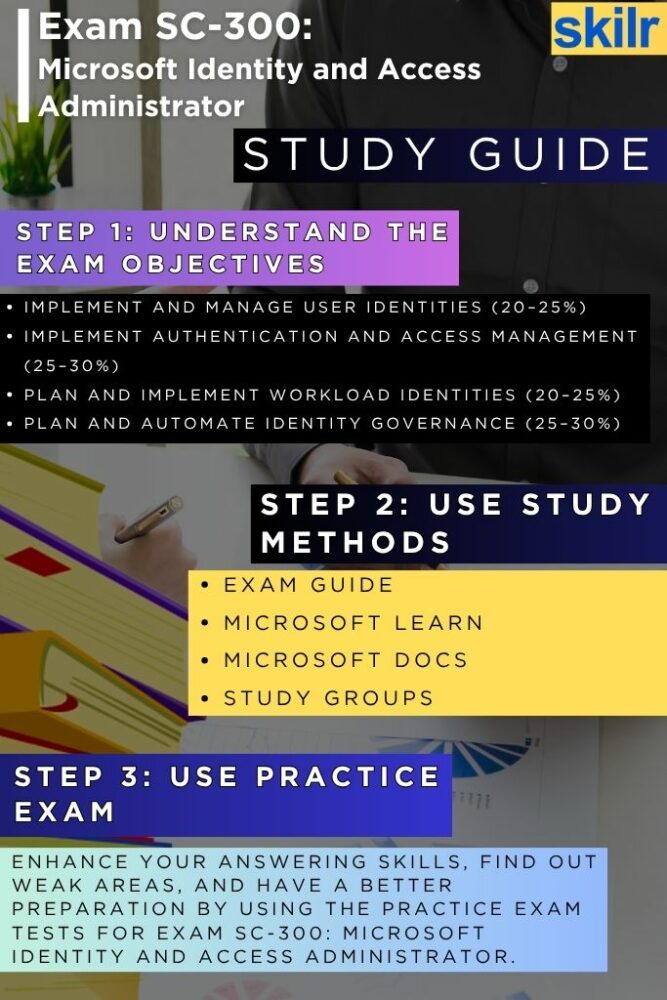 Exam SC-300:
Microsoft Identity and Access Administrator

skilr

STUDY GUIDE

STEP 1: UNDERSTAND THE EXAM OBJECTIVES

• IMPLEMENT AND MANAGE USER IDENTITIES (20-25%)
• IMPLEMENT AUTHENTICATION AND ACCESS MANAGEMENT (25-30%)
• PLAN AND IMPLEMENT WORKLOAD IDENTITIES (20-25%)
• PLAN AND AUTOMATE IDENTITY GOVERNANCE (25-30%)

STEP 2: USE STUDY METHODS

• EXAM GUIDE
• MICROSOFT LEARN
• MICROSOFT DOCS
• STUDY GROUPS

STEP 3: USE PRACTICE EXAM

ENHANCE YOUR ANSWERING SKILLS, FIND OUT WEAK AREAS, AND HAVE A BETTER PREPARATION BY USING THE PRACTICE EXAM TESTS FOR EXAM SC-300: MICROSOFT IDENTITY AND ACCESS ADMINISTRATOR.